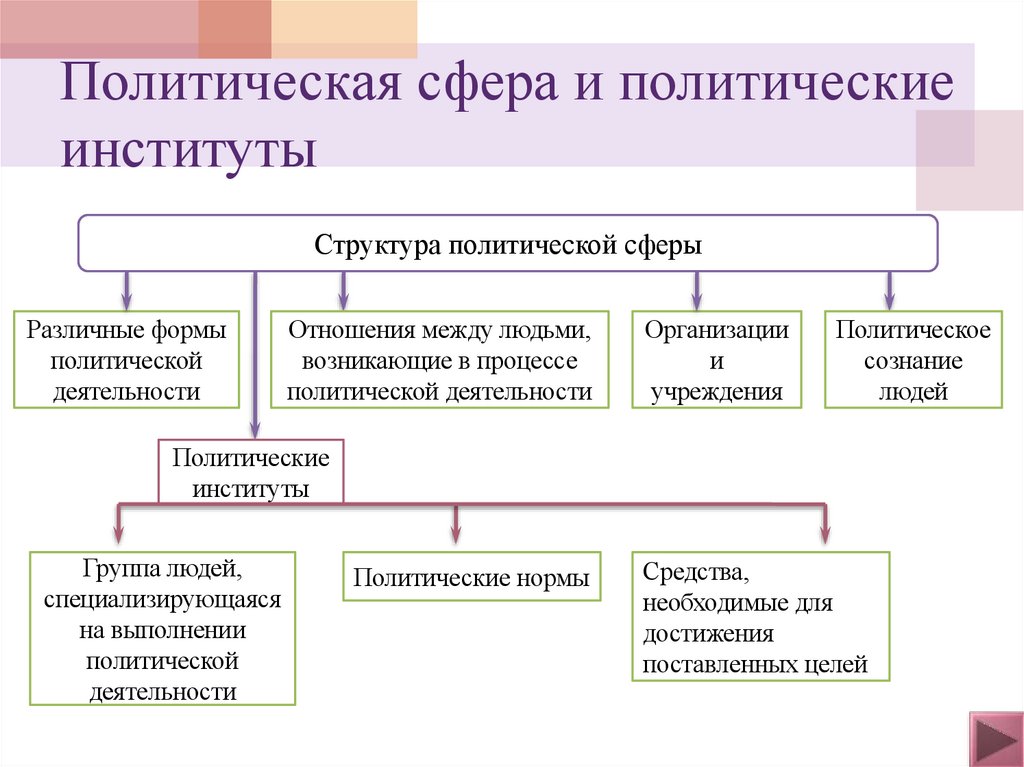 Политическая сфера и политические институты

Структура политической сферы

Различные формы политической деятельности

Отношения между людьми, возникающие в процессе политической деятельности

Организации и учреждения

Политическое сознание людей

Политические институты

Группа людей, специализирующаяся на выполнении политической деятельности

Политические нормы

Средства, необходимые для достижения поставленных целей